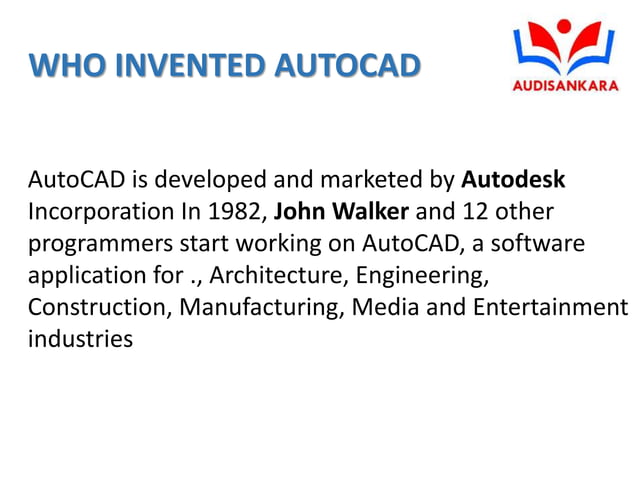 WHO INVENTED AUTOCAD

AUDISANKARA

AutoCAD is developed and marketed by Autodesk Incorporation In 1982, John Walker and 12 other programmers start working on AutoCAD, a software application for ., Architecture, Engineering, Construction, Manufacturing, Media and Entertainment industries